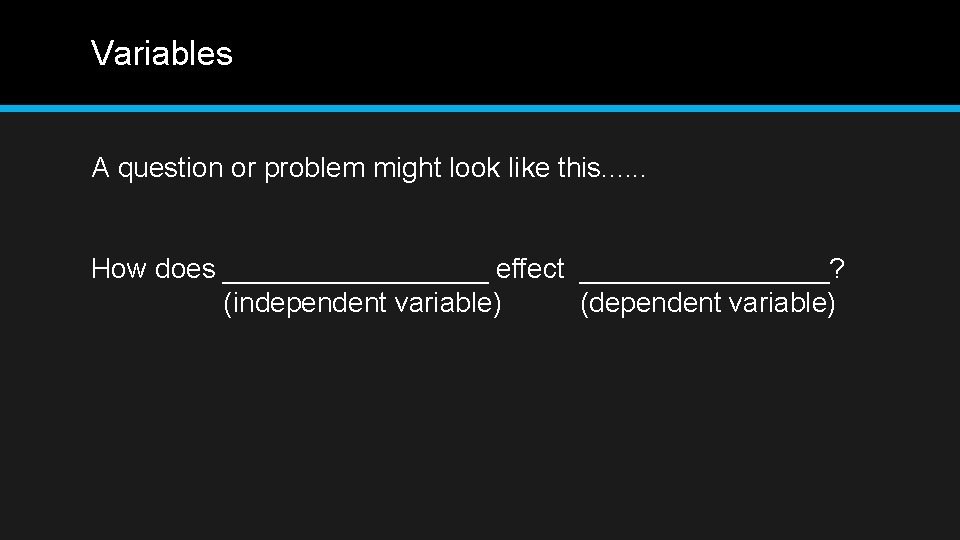 Variables

A question or problem might look like this......

How does _________________ effect ________________?
(independent variable) (dependent variable)